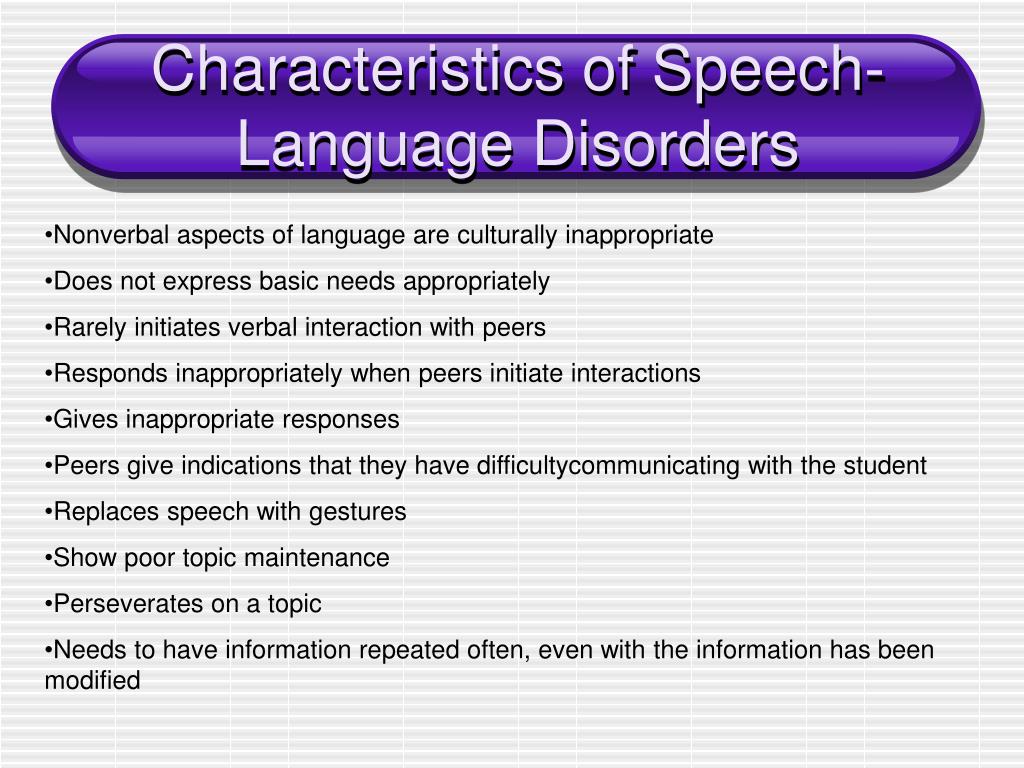 Characteristics of Speech-Language Disorders

•Nonverbal aspects of language are culturally inappropriate

•Does not express basic needs appropriately

•Rarely initiates verbal interaction with peers

•Responds inappropriately when peers initiate interactions

•Gives inappropriate responses

•Peers give indications that they have difficultycommunicating with the student

•Replaces speech with gestures

•Show poor topic maintenance

•Perseverates on a topic

•Needs to have information repeated often, even with the information has been modified